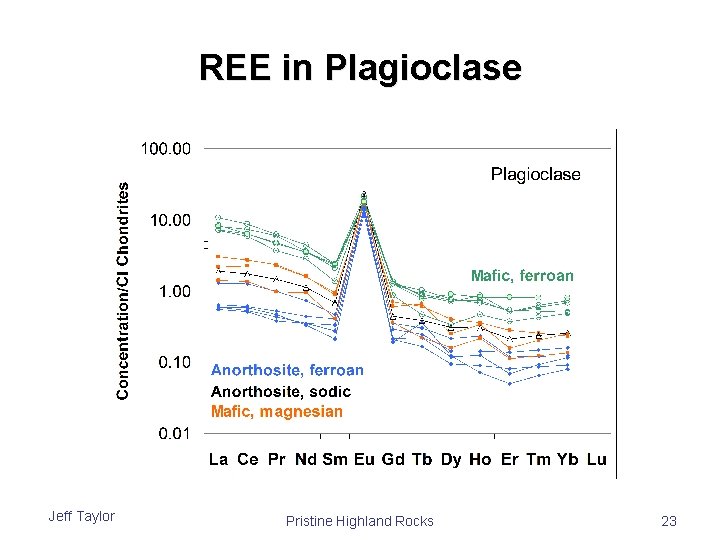 REE in Plagioclase

Concentration/CI Chondrites

100.00

10.00

1.00

0.10

0.01

Plagioclase

Mafic, ferroan

Anorthosite, ferroan
Anorthosite, sodic
Mafic, magnesian

La Ce Pr Nd Sm Eu Gd Tb Dy Ho Er Tm Yb Lu

Jeff Taylor

Pristine Highland Rocks

23